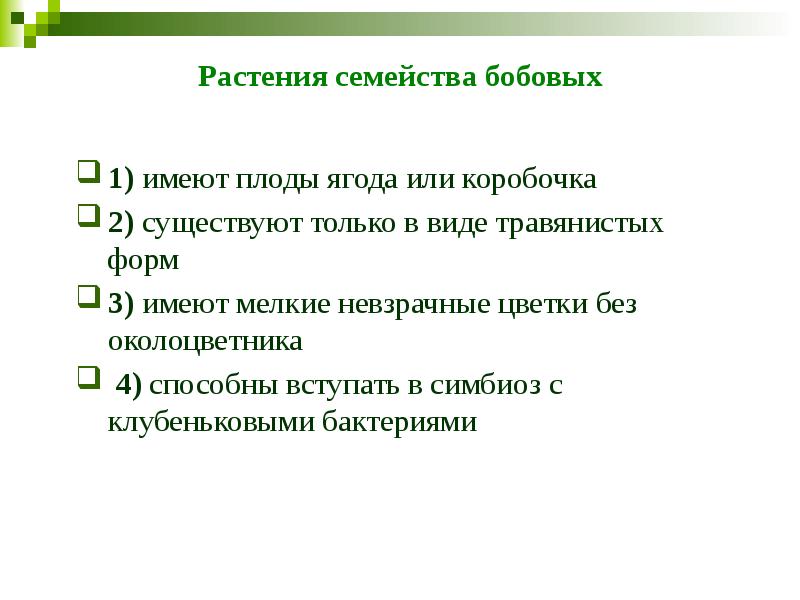 Растения семейства бобовых

1) имеют плоды ягода или коробочка

2) существуют только в виде травянистых форм

3) имеют мелкие невзрачные цветки без околоцветника

4) способны вступать в симбиоз с клубеньковыми бактериями